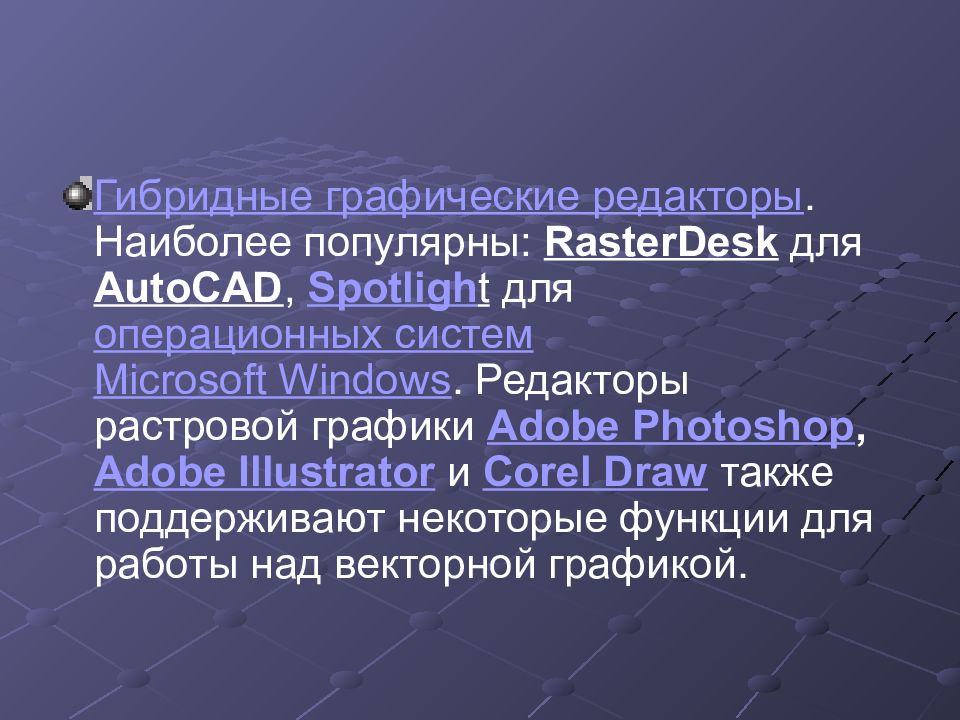 Гибридные графические редакторы. Наиболее популярны: RasterDesk для AutoCAD, Spotlight для операционных систем Microsoft Windows. Редакторы растровой графики Adobe Photoshop, Adobe Illustrator и Corel Draw также поддерживают некоторые функции для работы над векторной графикой.